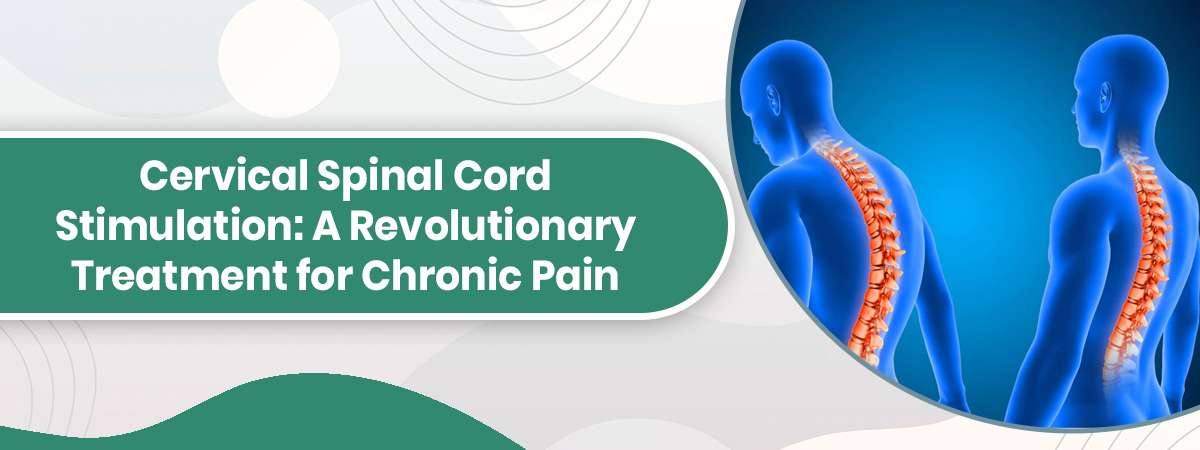 Cervical Spinal Cord Stimulation: A Revolutionary Treatment for Chronic Pain